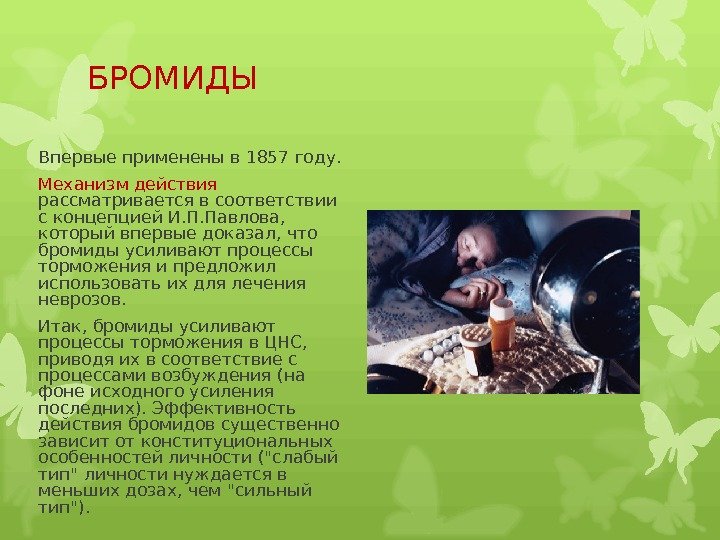 БРОМИДЫ

Впервые применены в 1857 году.

Механизм действия рассматривается в соответствии с концепцией И.П.Павлова, который впервые доказал, что бромиды усиливают процессы торможения и предложил использовать их для лечения неврозов.

Итак, бромиды усиливают процессы торможения в ЦНС, приводя их в соответствие с процессами возбуждения (на фоне исходного усиления последних). Эффективность действия бромидов существенно зависит от конституциональных особенностей личности ("слабый тип" личности нуждается в меньших дозах, чем "сильный тип").